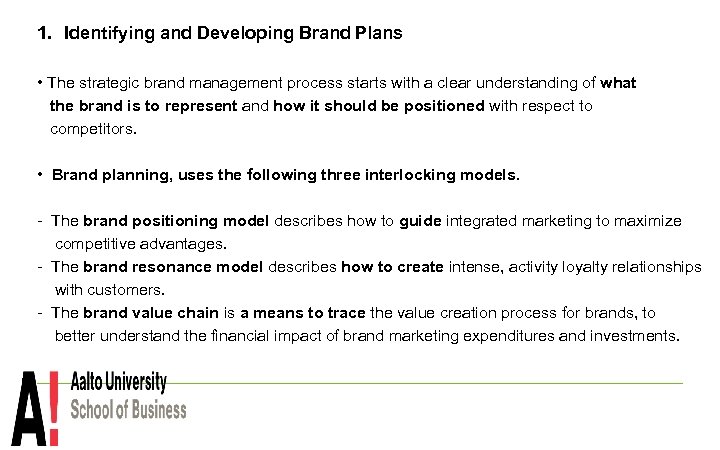 1. Identifying and Developing Brand Plans

• The strategic brand management process starts with a clear understanding of what the brand is to represent and how it should be positioned with respect to competitors.

• Brand planning, uses the following three interlocking models.

- The brand positioning model describes how to guide integrated marketing to maximize competitive advantages.
- The brand resonance model describes how to create intense, activity loyalty relationships with customers.
- The brand value chain is a means to trace the value creation process for brands, to better understand the financial impact of brand marketing expenditures and investments.

A!
Aalto University
School of Business